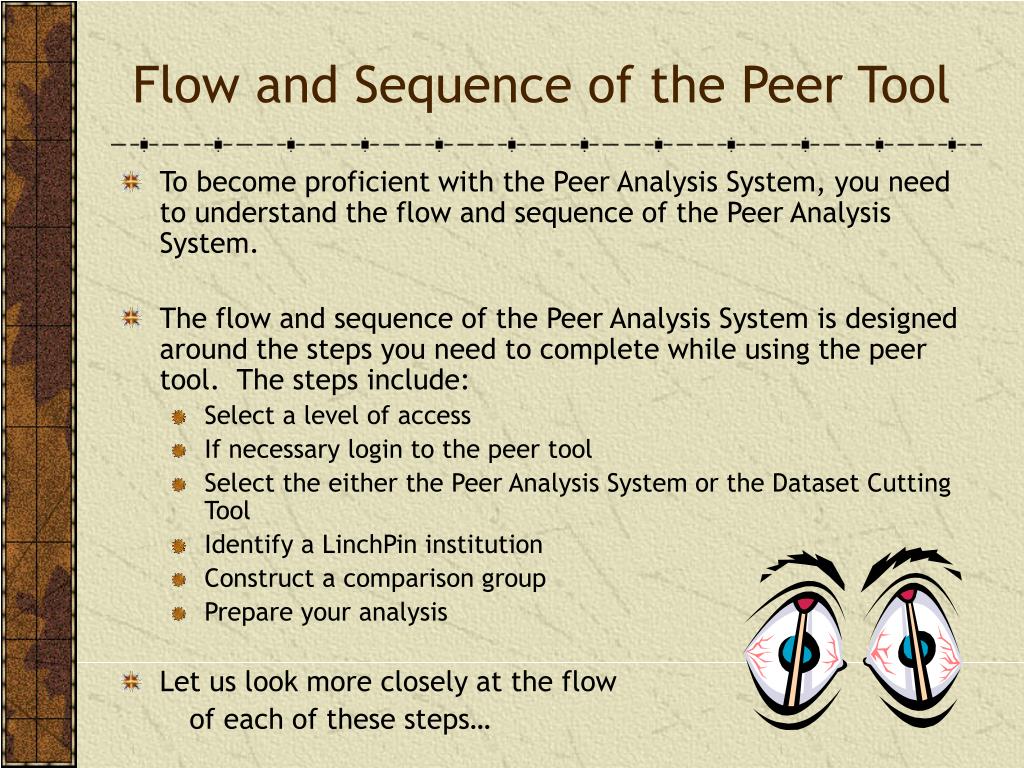 Flow and Sequence of the Peer Tool

To become proficient with the Peer Analysis System, you need to understand the flow and sequence of the Peer Analysis System.

The flow and sequence of the Peer Analysis System is designed around the steps you need to complete while using the peer tool. The steps include:

Select a level of access

If necessary login to the peer tool

Select the either the Peer Analysis System or the Dataset Cutting Tool

Identify a LinchPin institution

Construct a comparison group

Prepare your analysis

Let us look more closely at the flow of each of these steps…